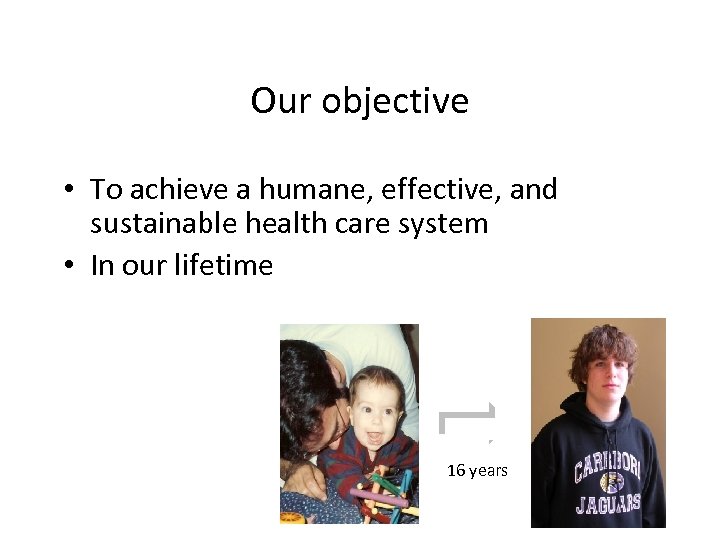 Our objective

• To achieve a humane, effective, and sustainable health care system
• In our lifetime

16 years

CARRBORO
JAGUARS